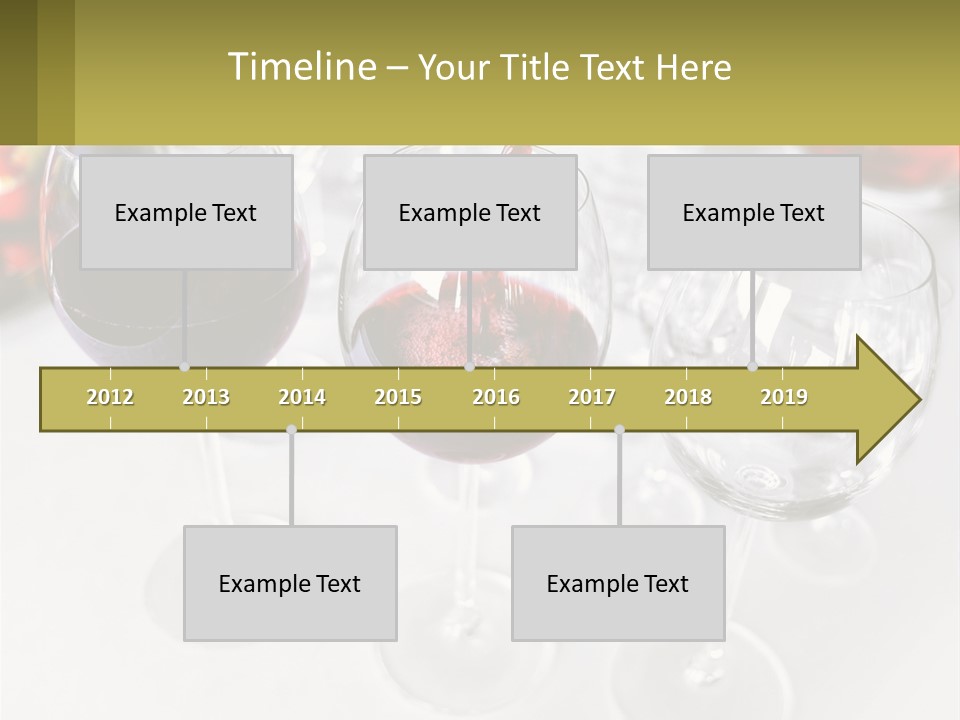 Timeline – Your Title Text Here

Example Text

Example Text

Example Text

2012 2013 2014 2015 2016 2017 2018 2019

Example Text

Example Text